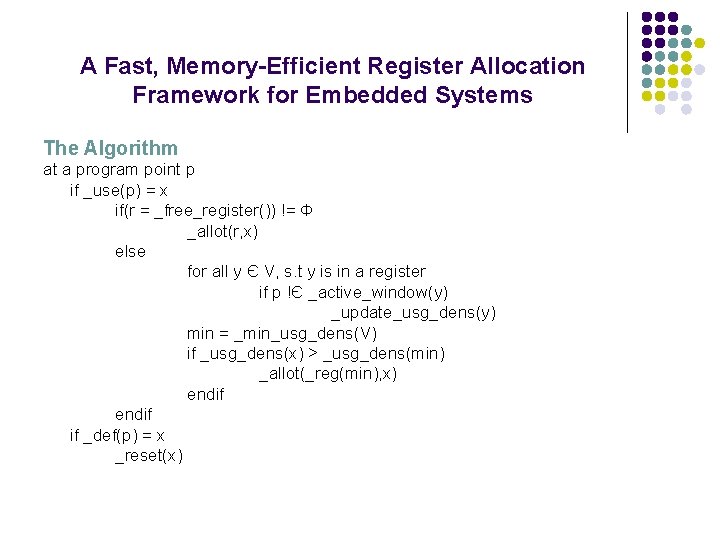 A Fast, Memory-Efficient Register Allocation Framework for Embedded Systems

The Algorithm

at a program point p
if _use(p) = x
if(r = _free_register()) != Φ
_allot(r,x)
else
for all y Є V, s.t y is in a register
if p !Є _active_window(y)
_update_usg_dens(y)
min = _min_usg_dens(V)
if _usg_dens(x) > _usg_dens(min)
_allot(_reg(min),x)
endif
endif
if _def(p) = x
_reset(x)